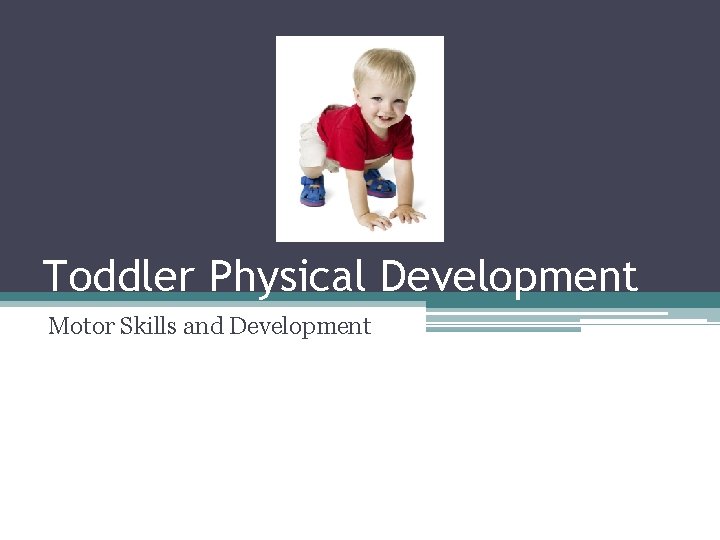 Toddler Physical Development

Motor Skills and Development